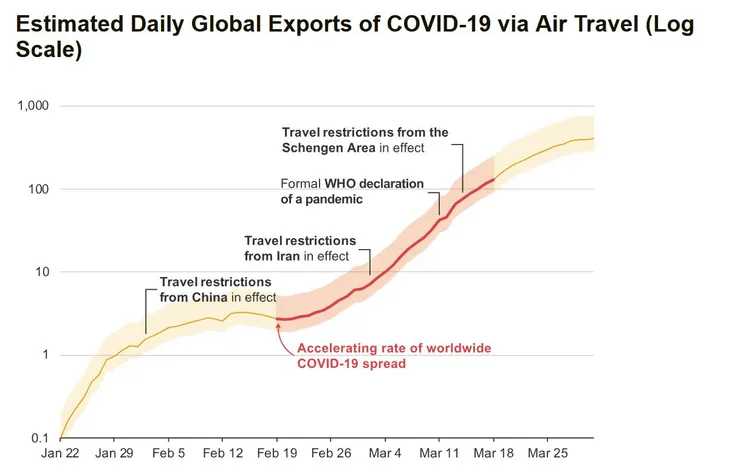 Estimated Daily Global Exports of COVID-19 via Air Travel (Log Scale)

1,000
100
10
1
0.1

Travel restrictions from the Schengen Area in effect

Formal WHO declaration of a pandemic

Travel restrictions from Iran in effect

Travel restrictions from China in effect

Accelerating rate of worldwide COVID-19 spread

Jan 22
Jan 29
Feb 5
Feb 12
Feb 19
Feb 26
Mar 4
Mar 11
Mar 18
Mar 25